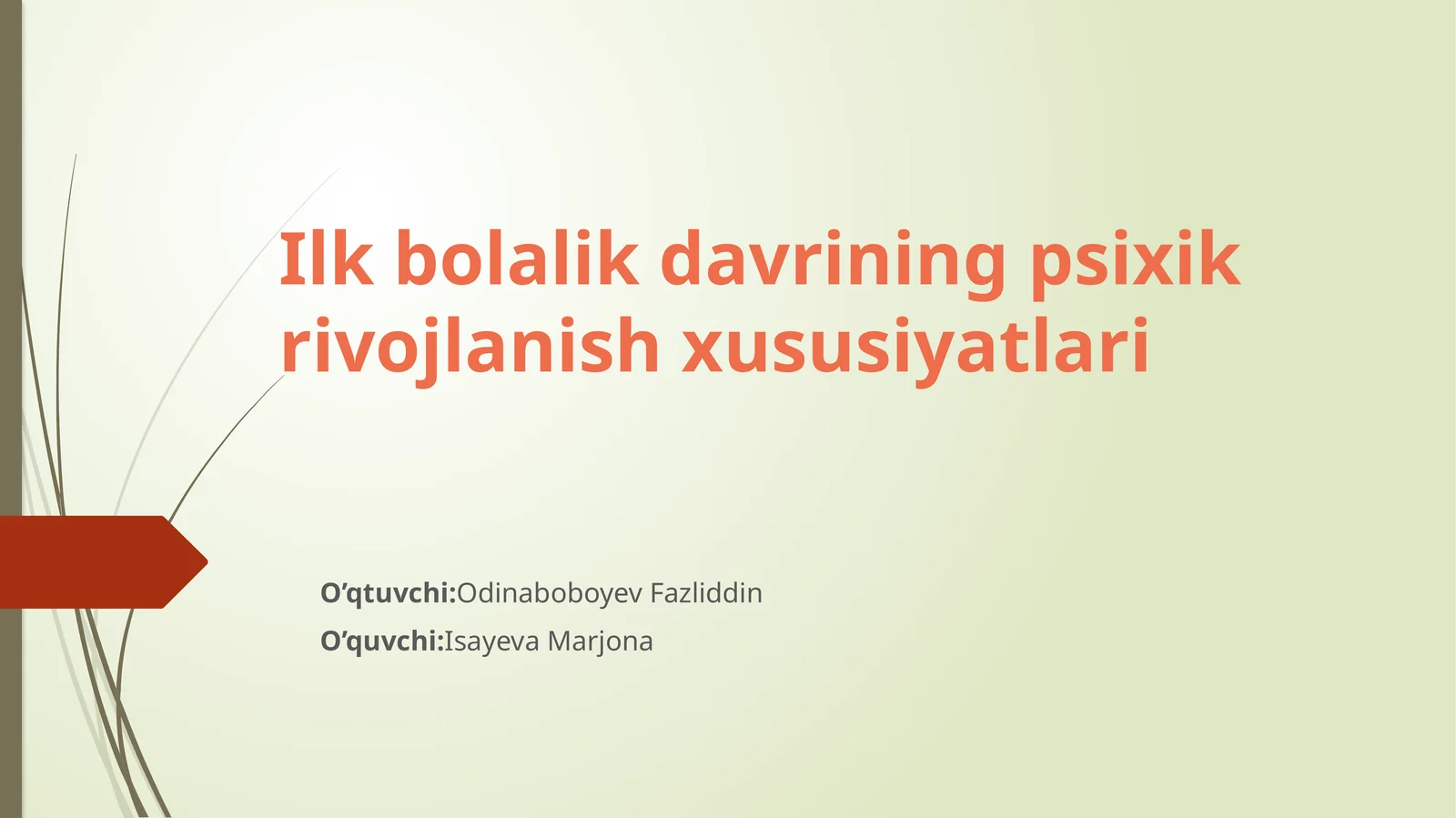 Ilk bolalik davrining psixik rivojlanish xususiyatlari

O’qtuvchi:Odinaboboyev Fazliddin

O’quvchi:Isayeva Marjona